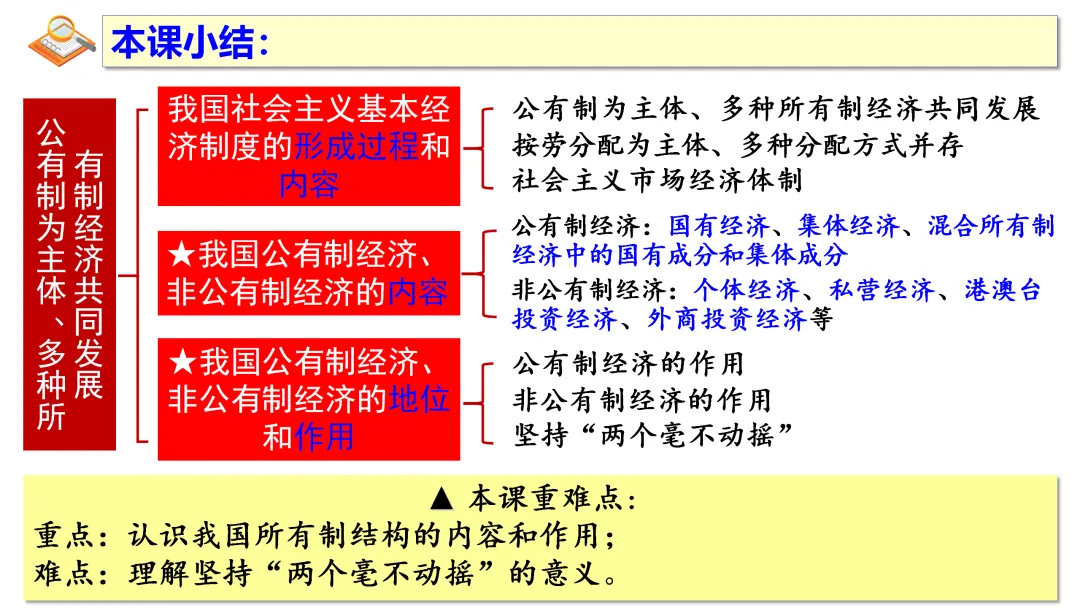 本课小结:

公有制为主体、多种所有制经济共同发展

我国社会主义基本经济制度的形成过程和内容

公有制为主体、多种所有制经济共同发展
按劳分配为主体、多种分配方式并存
社会主义市场经济体制

★我国公有制经济、非公有制经济的内容

公有制经济：国有经济、集体经济、混合所有制经济中的国有成分和集体成分
非公有制经济：个体经济、私营经济、港澳台投资经济、外商投资经济等

★我国公有制经济、非公有制经济的地位和作用

公有制经济的作用
非公有制经济的作用
坚持“两个毫不动摇”

▲ 本课重难点:
重点：认识我国所有制结构的内容和作用;
难点：理解坚持“两个毫不动摇”的意义。